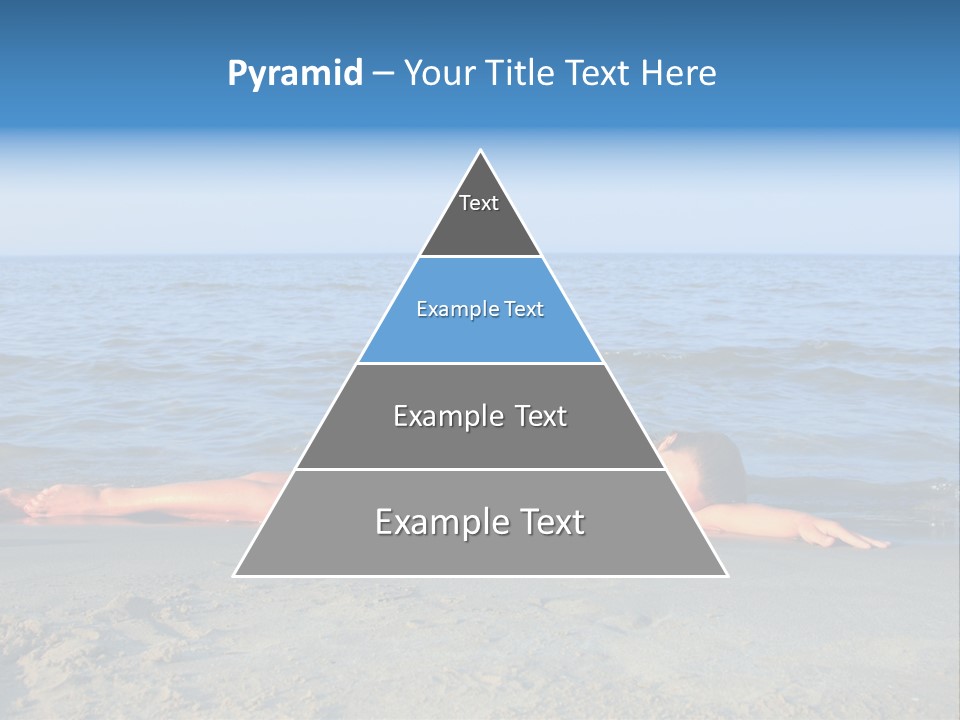 Pyramid – Your Title Text Here

Text

Example Text

Example Text

Example Text